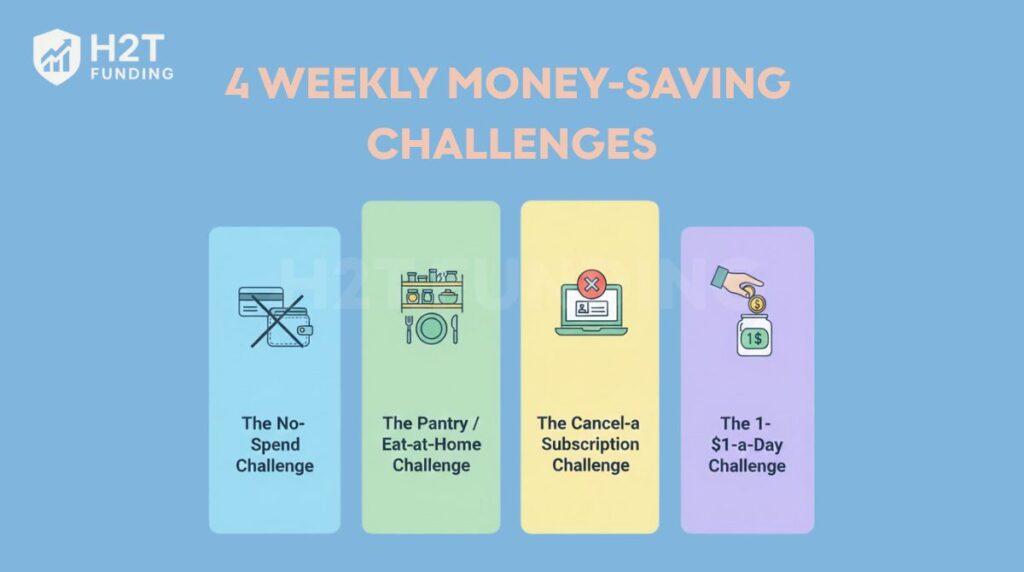 H2T FUNDING

4 WEEKLY MONEY-SAVING CHALLENGES

H2T FUNDING

The No-Spend Challenge

The Pantry / Eat-at-Home Challenge

The Cancel-a Subscription Challenge

1$

The 1-$1-a-Day Challenge